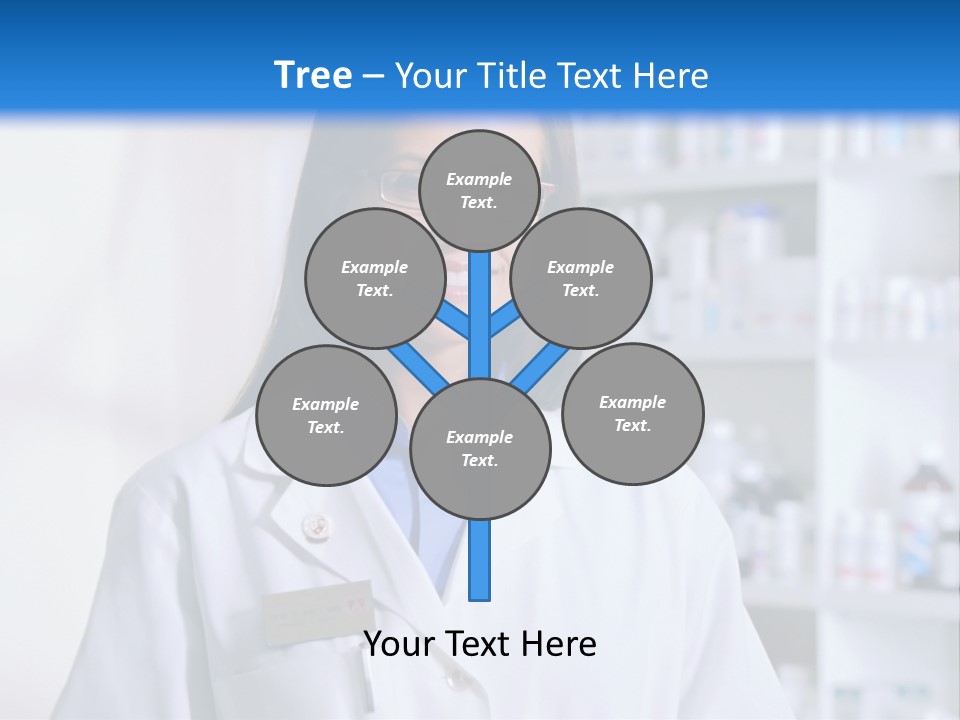 Tree – Your Title Text Here

Example Text.

Example Text.

Example Text.

Example Text.

Example Text.

Example Text.

Your Text Here